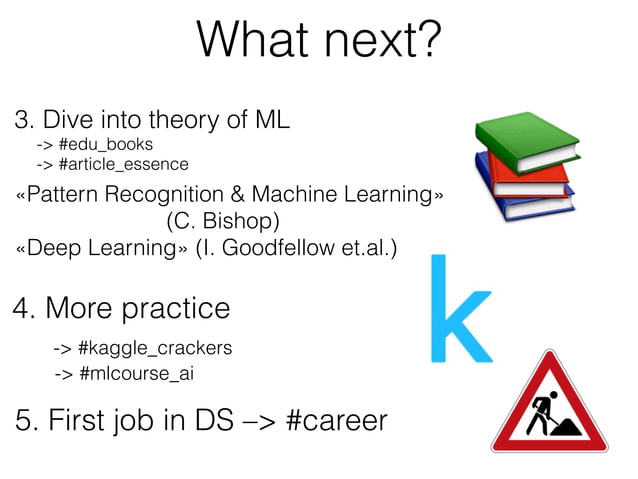 What next?

3. Dive into theory of ML
-> #edu_books
-> #article_essence

«Pattern Recognition & Machine Learning» (C. Bishop)
«Deep Learning» (I. Goodfellow et.al.)

4. More practice
-> #kaggle_crackers
-> #mlcourse_ai

5. First job in DS –> #career

k